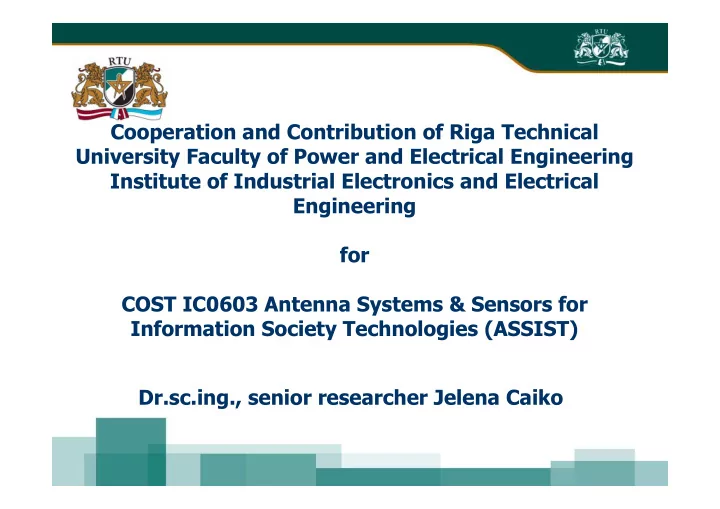 RTU

RTU

Cooperation and Contribution of Riga Technical University Faculty of Power and Electrical Engineering Institute of Industrial Electronics and Electrical Engineering

for

COST IC0603 Antenna Systems & Sensors for Information Society Technologies (ASSIST)

Dr.sc.ing., senior researcher Jelena Caiko